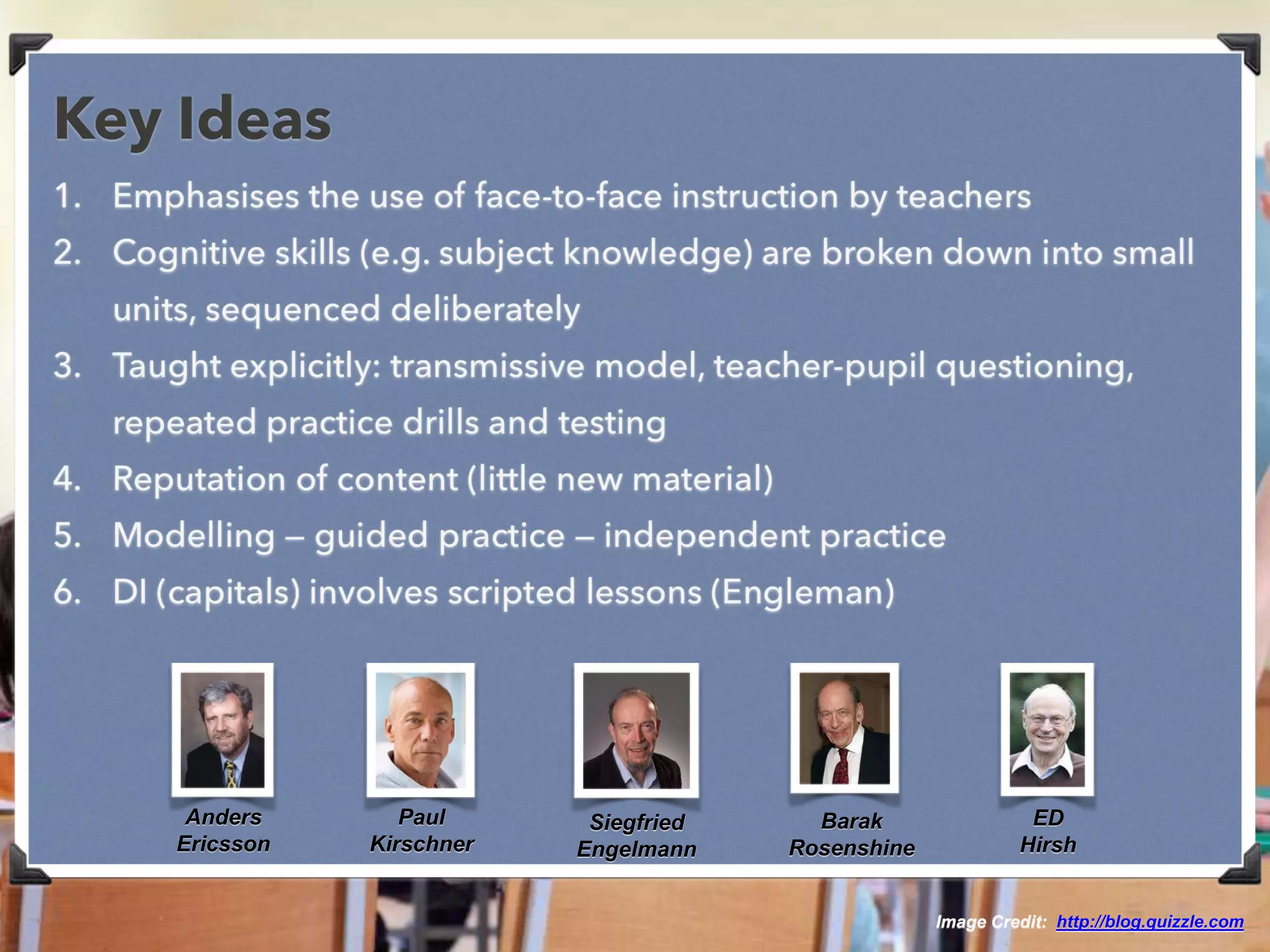 Key Ideas

1. Emphasises the use of face-to-face instruction by teachers
2. Cognitive skills (e.g. subject knowledge) are broken down into small units, sequenced deliberately
3. Taught explicitly: transmissive model, teacher-pupil questioning, repeated practice drills and testing
4. Reputation of content (little new material)
5. Modelling – guided practice – independent practice
6. DI (capitals) involves scripted lessons (Engleman)

Anders Ericsson

Paul Kirschner

Siegfried Engelmann

Barak Rosenshine

ED Hirsh

Image Credit: http://blog.quizzle.com